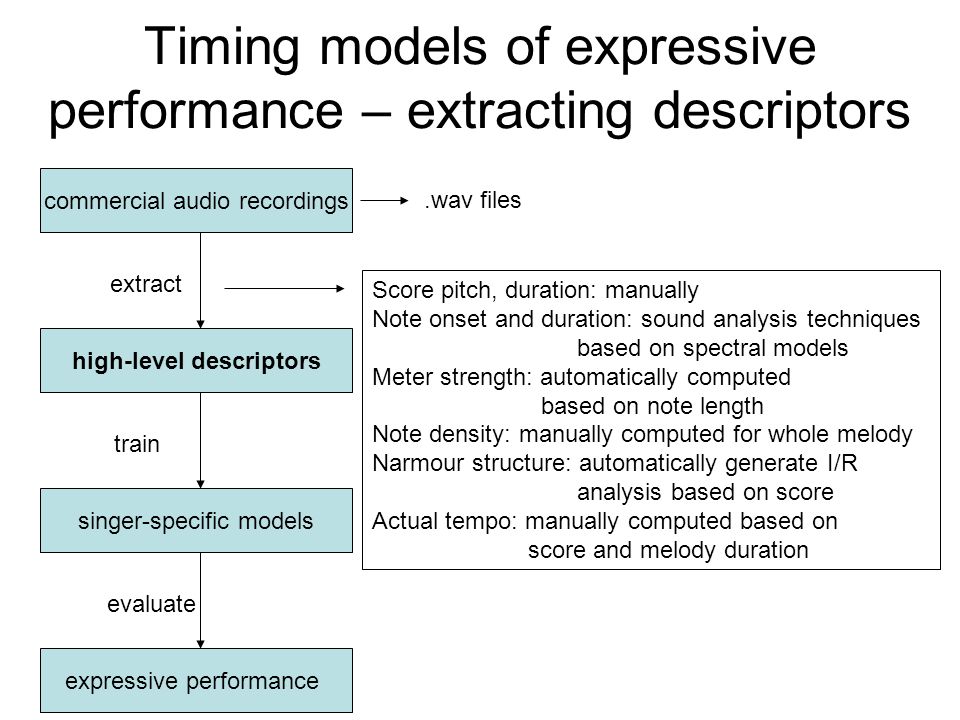 Timing models of expressive performance – extracting descriptors

commercial audio recordings

.wav files

extract

Score pitch, duration: manually
Note onset and duration: sound analysis techniques based on spectral models
Meter strength: automatically computed based on note length
Note density: manually computed for whole melody
Narmour structure: automatically generate I/R analysis based on score
Actual tempo: manually computed based on score and melody duration

high-level descriptors

train

singer-specific models

evaluate

expressive performance